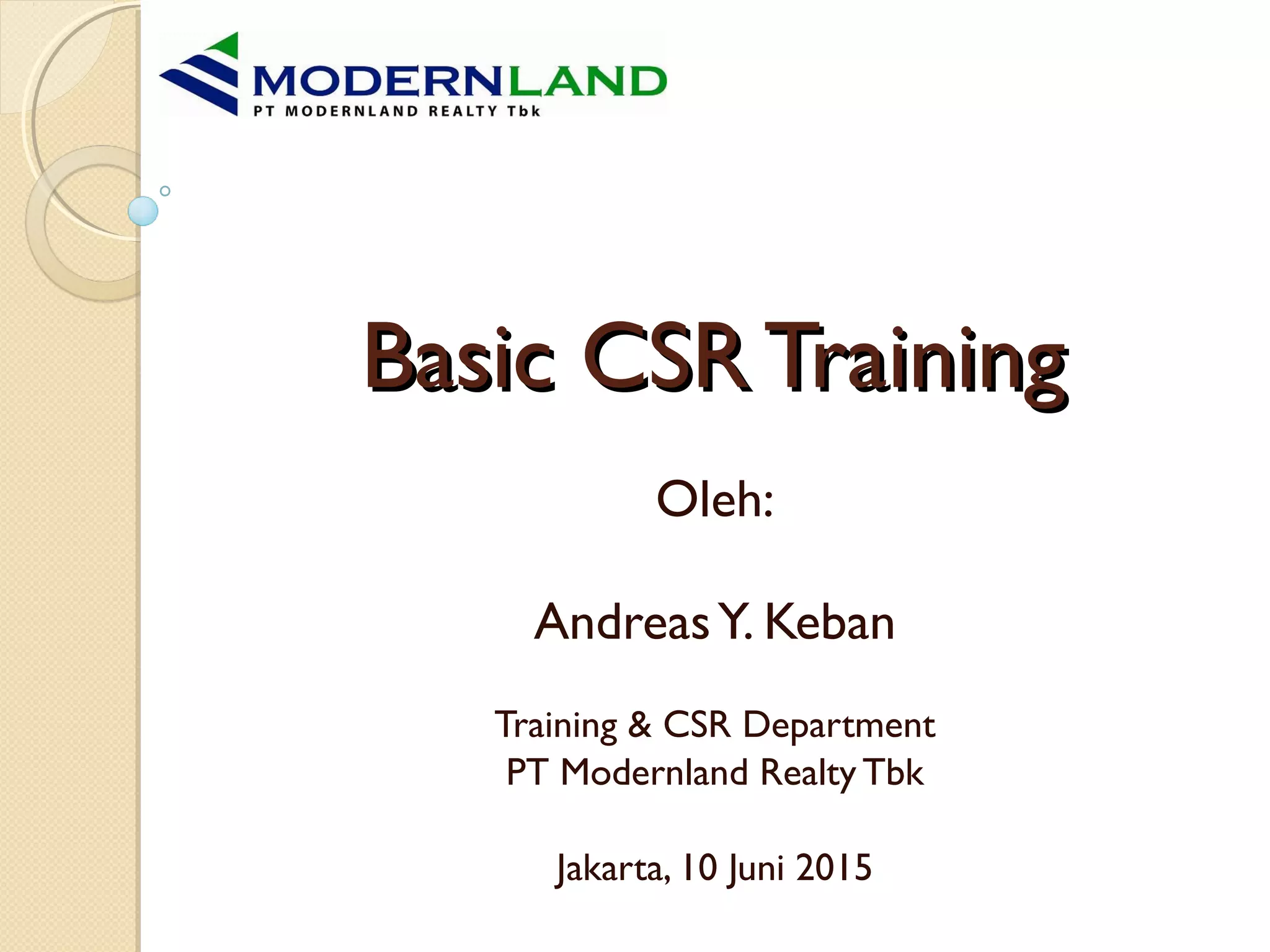 MODERNLAND
PT MODERNLAND REALTY Tbk

Basic CSR Training

Oleh:

Andreas Y. Keban

Training & CSR Department
PT Modernland Realty Tbk

Jakarta, 10 Juni 2015